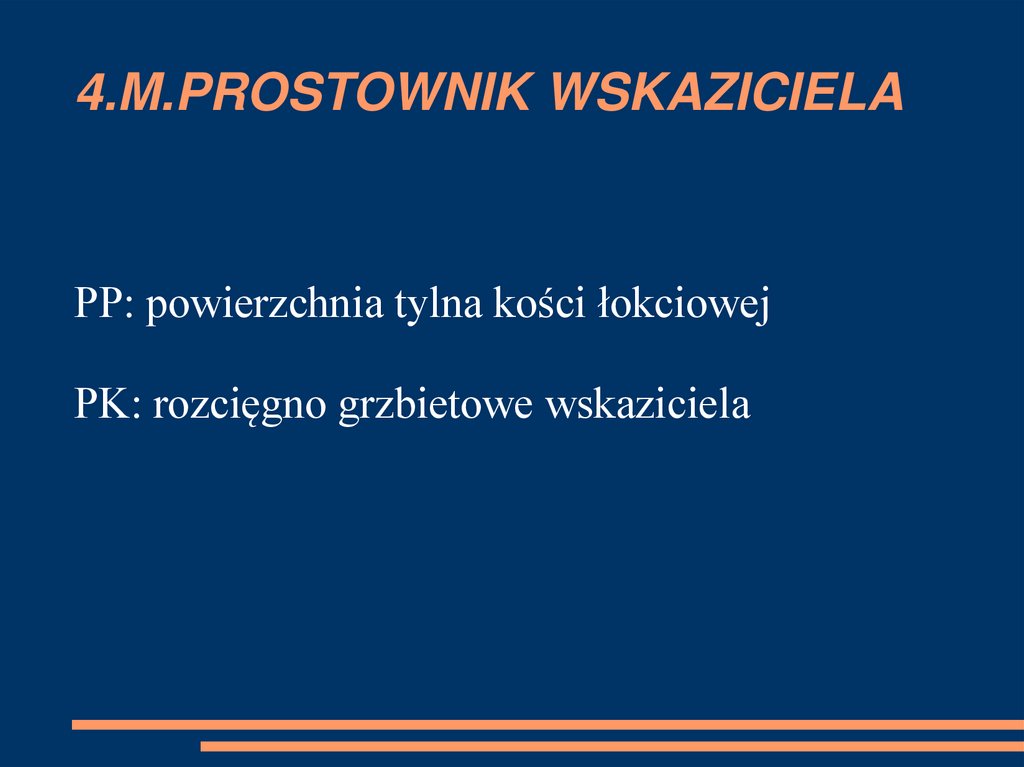 4.M.PROSTOWNIK WSKAZICIELA

PP: powierzchnia tylna kości łokciowej

PK: rozcięgno grzbietowe wskaziciela